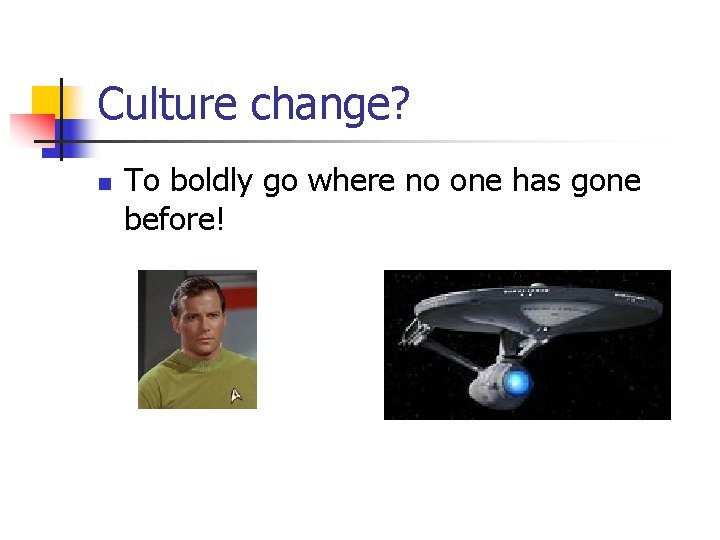 Culture change?

To boldly go where no one has gone before!